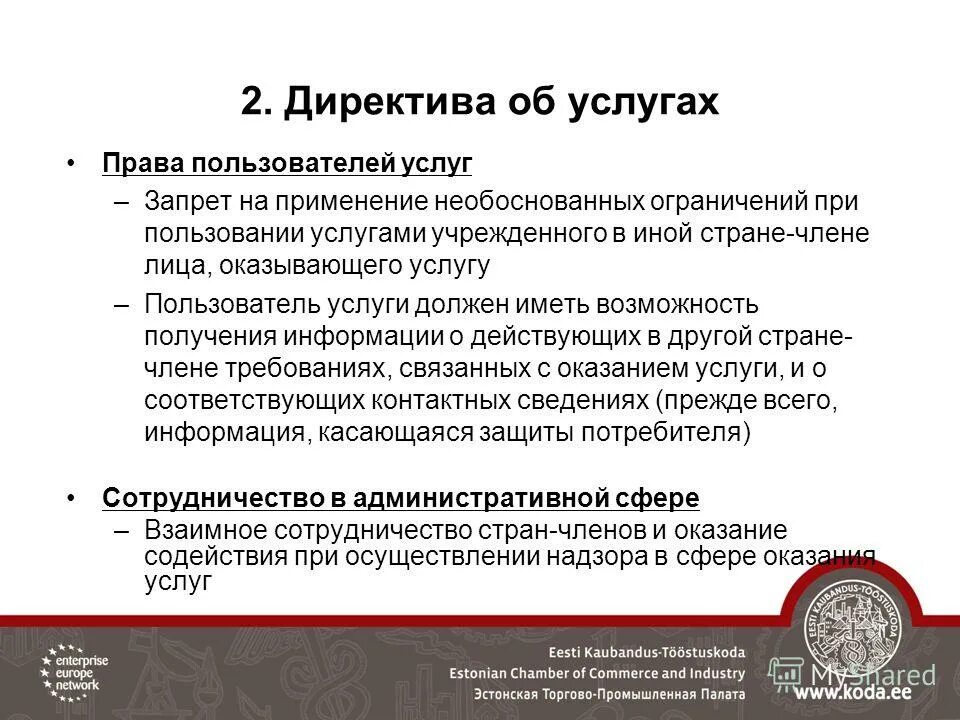 2. Директива об услугах

• Права пользователей услуг

– Запрет на применение необоснованных ограничений при пользовании услугами учрежденного в иной стране-члене лица, оказывающего услугу

– Пользователь услуги должен иметь возможность получения информации о действующих в другой стране-члене требованиях, связанных с оказанием услуги, и о соответствующих контактных сведениях (прежде всего, информация, касающаяся защиты потребителя)

• Сотрудничество в административной сфере

– Взаимное сотрудничество стран-членов и оказание содействия при осуществлении надзора в сфере оказания услуг

enterprise europe network

Eesti Kaubandus-Tööstuskoda
Estonian Chamber of Commerce and Industry
Эстонская Торгово-Промышленная Палата

EESTI KAUBANDUS-TÖÖSTUSKODA

MyShared

www.koda.ee